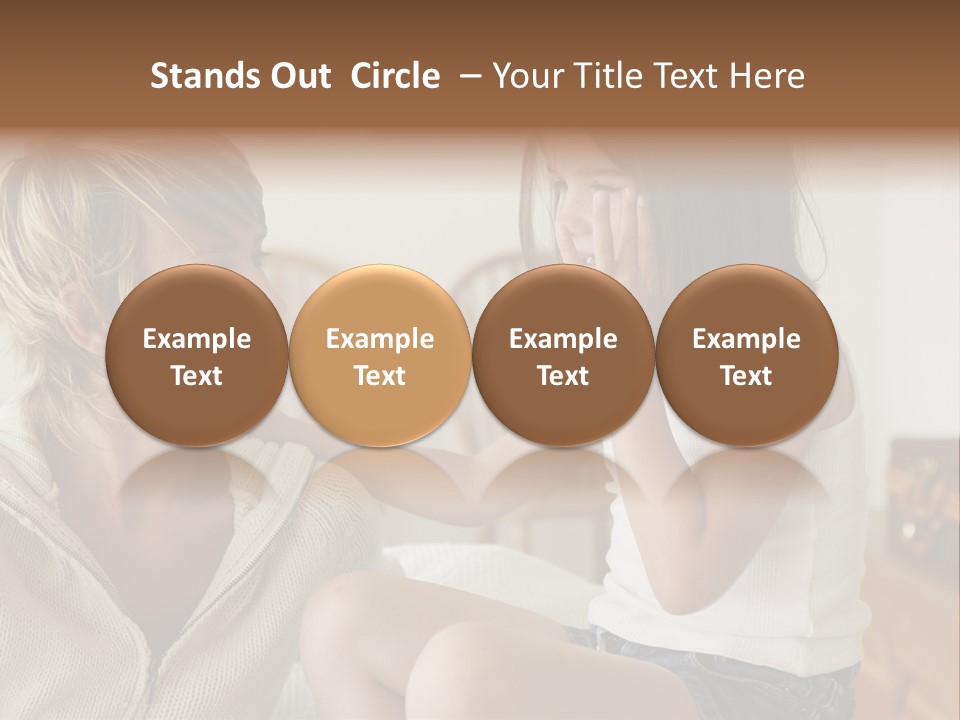 Stands Out Circle – Your Title Text Here

Example Text

Example Text

Example Text

Example Text